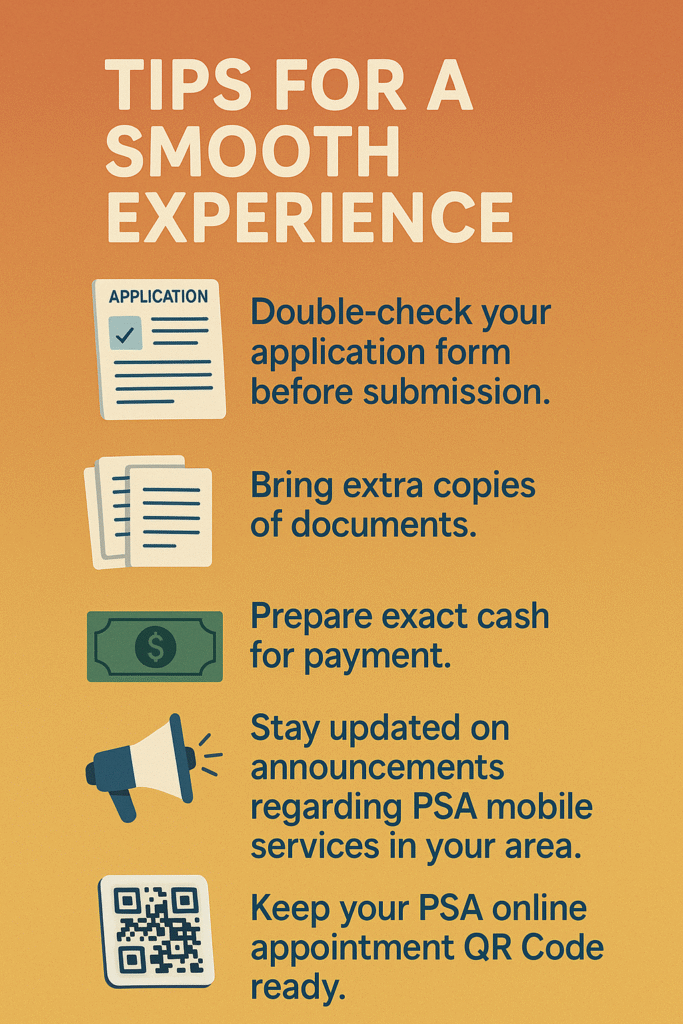 TIPS FOR A SMOOTH EXPERIENCE

APPLICATION

Double-check your application form before submission.

Bring extra copies of documents.

$

Prepare exact cash for payment.

Stay updated on announcements regarding PSA mobile services in your area.

Keep your PSA online appointment QR Code ready.